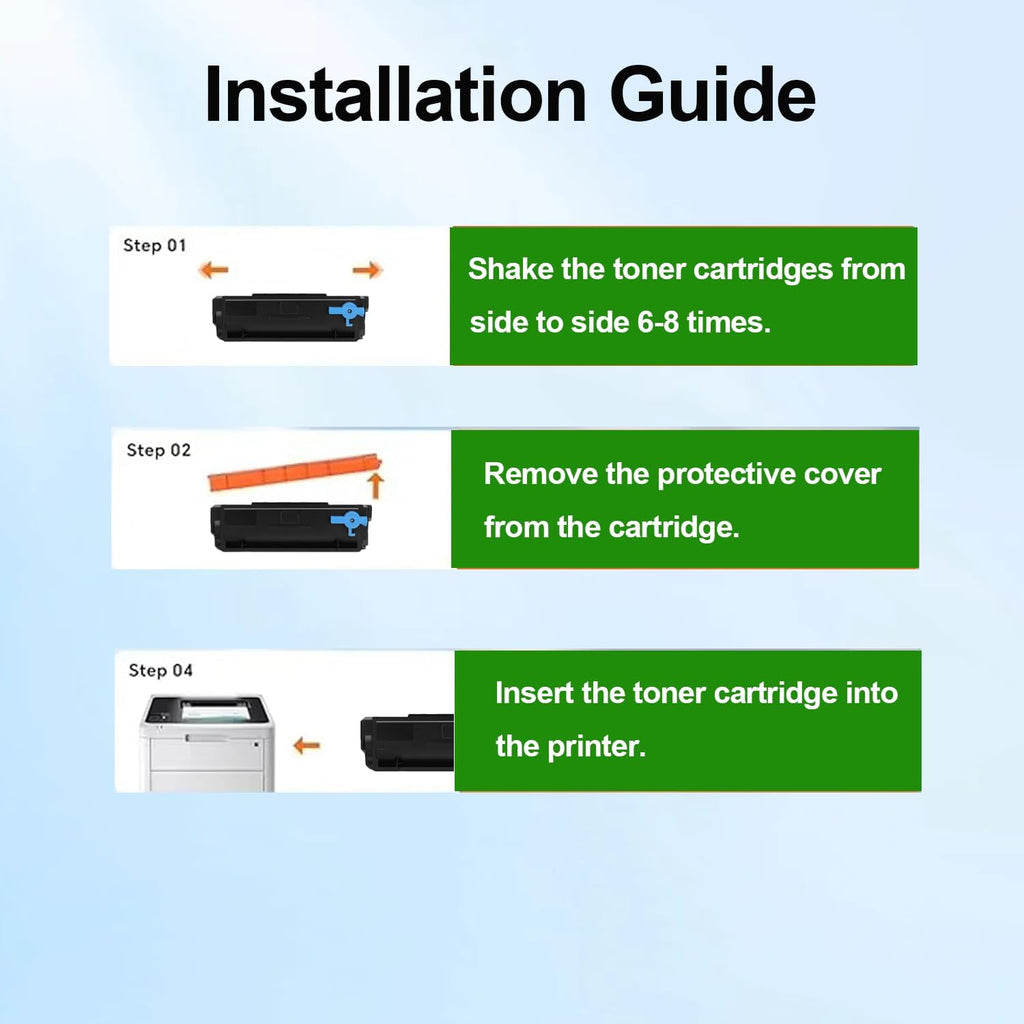 Installation Guide

Step 01

Shake the toner cartridges from side to side 6-8 times.

Step 02

Remove the protective cover from the cartridge.

Step 04

Insert the toner cartridge into the printer.